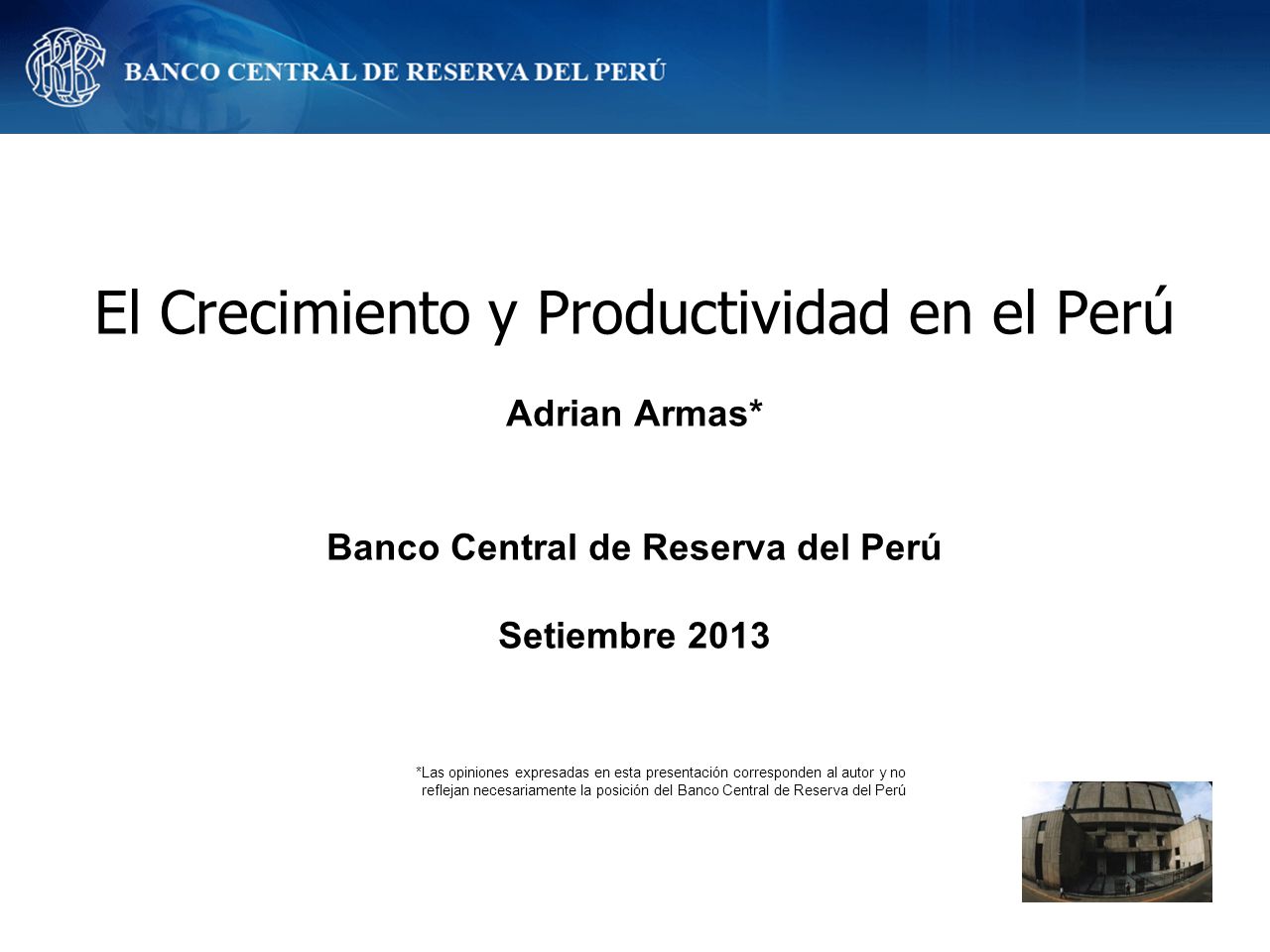 BANCO CENTRAL DE RESERVA DEL PERÚ

El Crecimiento y Productividad en el Perú

Adrian Armas*

Banco Central de Reserva del Perú

Setiembre 2013

*Las opiniones expresadas en esta presentación corresponden al autor y no reflejan necesariamente la posición del Banco Central de Reserva del Perú